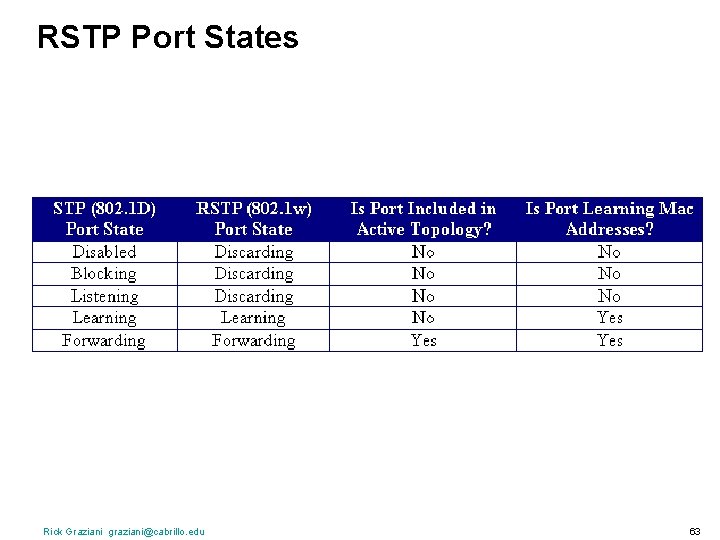 RSTP Port States

| STP (802.1D) Port State | RSTP (802.1w) Port State | Is Port Included in Active Topology? | Is Port Learning Mac Addresses? |
|---|---|---|---|
| Disabled | Discarding | No | No |
| Blocking | Discarding | No | No |
| Listening | Discarding | No | No |
| Learning | Learning | No | Yes |
| Forwarding | Forwarding | Yes | Yes |

Rick Graziani graziani@cabrillo.edu

63